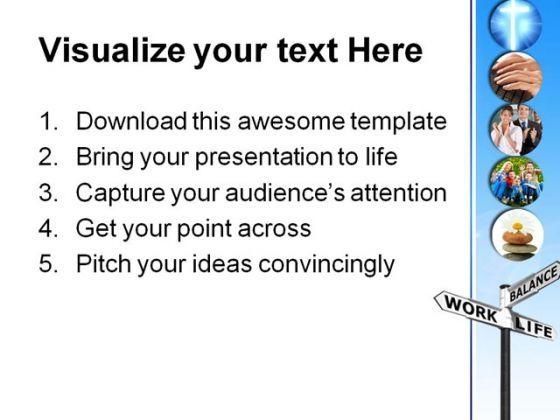 Visualize your text Here

1. Download this awesome template
2. Bring your presentation to life
3. Capture your audience's attention
4. Get your point across
5. Pitch your ideas convincingly

BALANCE
WORK
LIFE